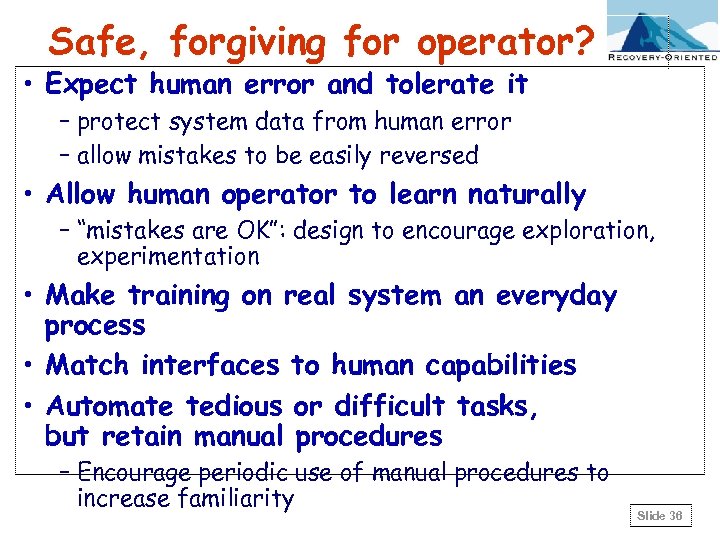 Safe, forgiving for operator?

RECOVERY-ORIENTED

• Expect human error and tolerate it
– protect system data from human error
– allow mistakes to be easily reversed

• Allow human operator to learn naturally
– "mistakes are OK": design to encourage exploration, experimentation

• Make training on real system an everyday process

• Match interfaces to human capabilities

• Automate tedious or difficult tasks, but retain manual procedures
– Encourage periodic use of manual procedures to increase familiarity

Slide 36